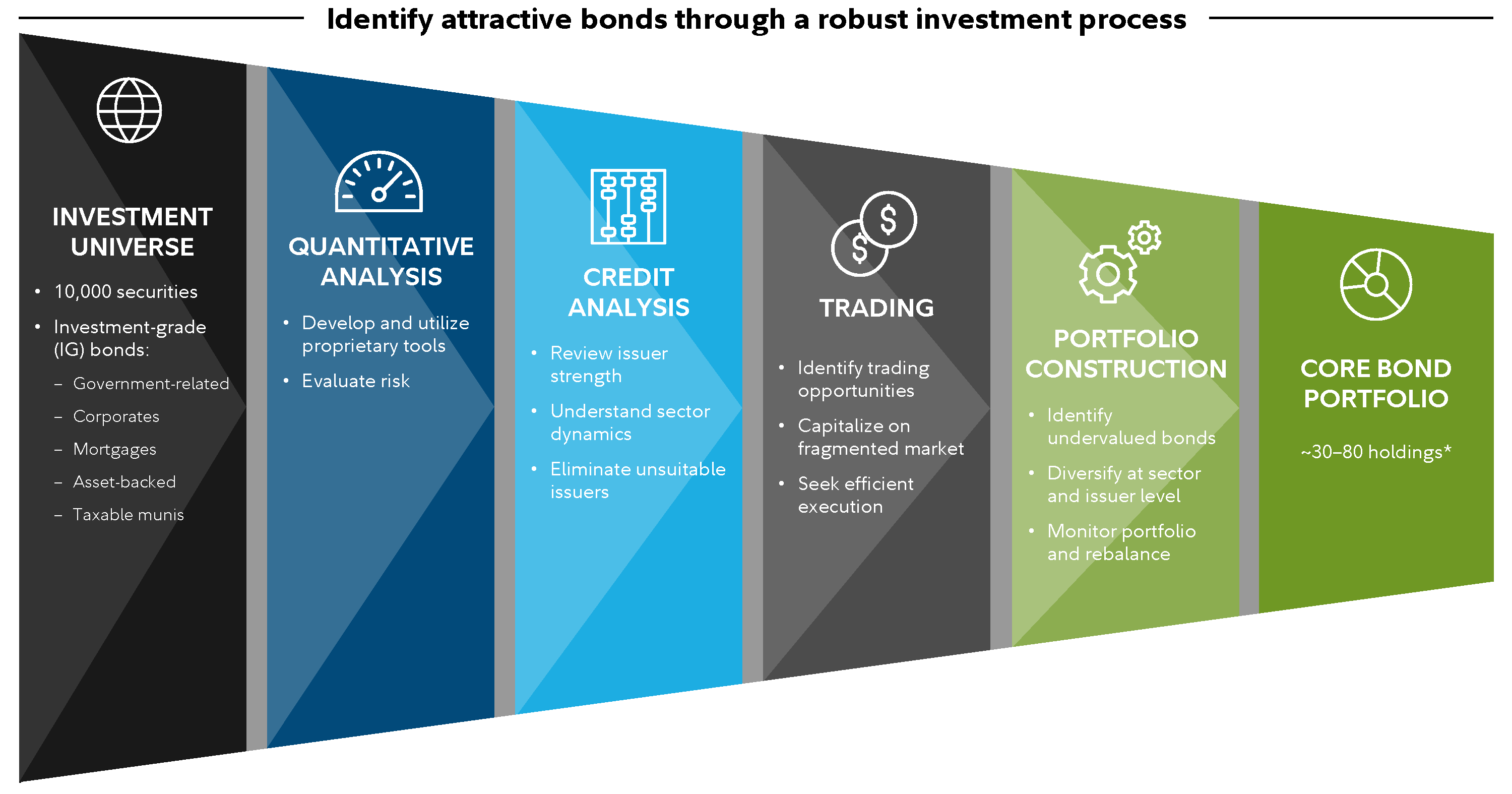 Identify attractive bonds through a robust investment process

INVESTMENT UNIVERSE

• 10,000 securities
• Investment-grade (IG) bonds:
– Government-related
– Corporates
– Mortgages
– Asset-backed
– Taxable munis

QUANTITATIVE ANALYSIS

• Develop and utilize proprietary tools
• Evaluate risk

CREDIT ANALYSIS

• Review issuer strength
• Understand sector dynamics
• Eliminate unsuitable issuers

TRADING

• Identify trading opportunities
• Capitalize on fragmented market
• Seek efficient execution

PORTFOLIO CONSTRUCTION

• Identify undervalued bonds
• Diversify at sector and issuer level
• Monitor portfolio and rebalance

CORE BOND PORTFOLIO

~30–80 holdings*